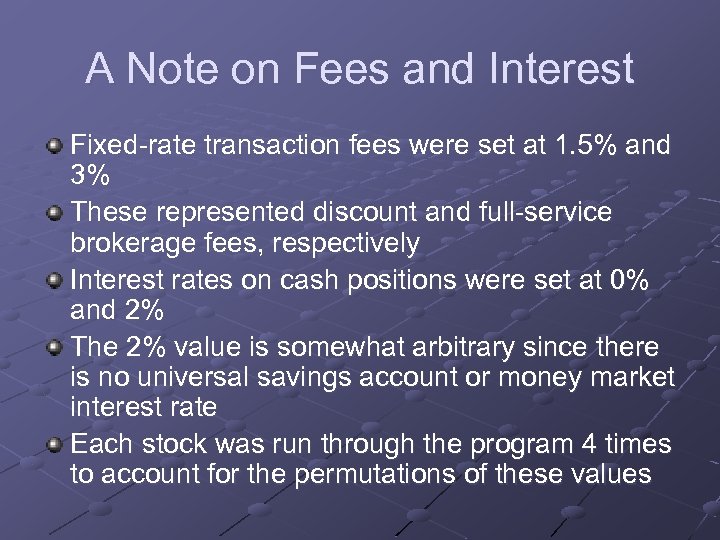 A Note on Fees and Interest

Fixed-rate transaction fees were set at 1.5% and 3%

These represented discount and full-service brokerage fees, respectively

Interest rates on cash positions were set at 0% and 2%

The 2% value is somewhat arbitrary since there is no universal savings account or money market interest rate

Each stock was run through the program 4 times to account for the permutations of these values